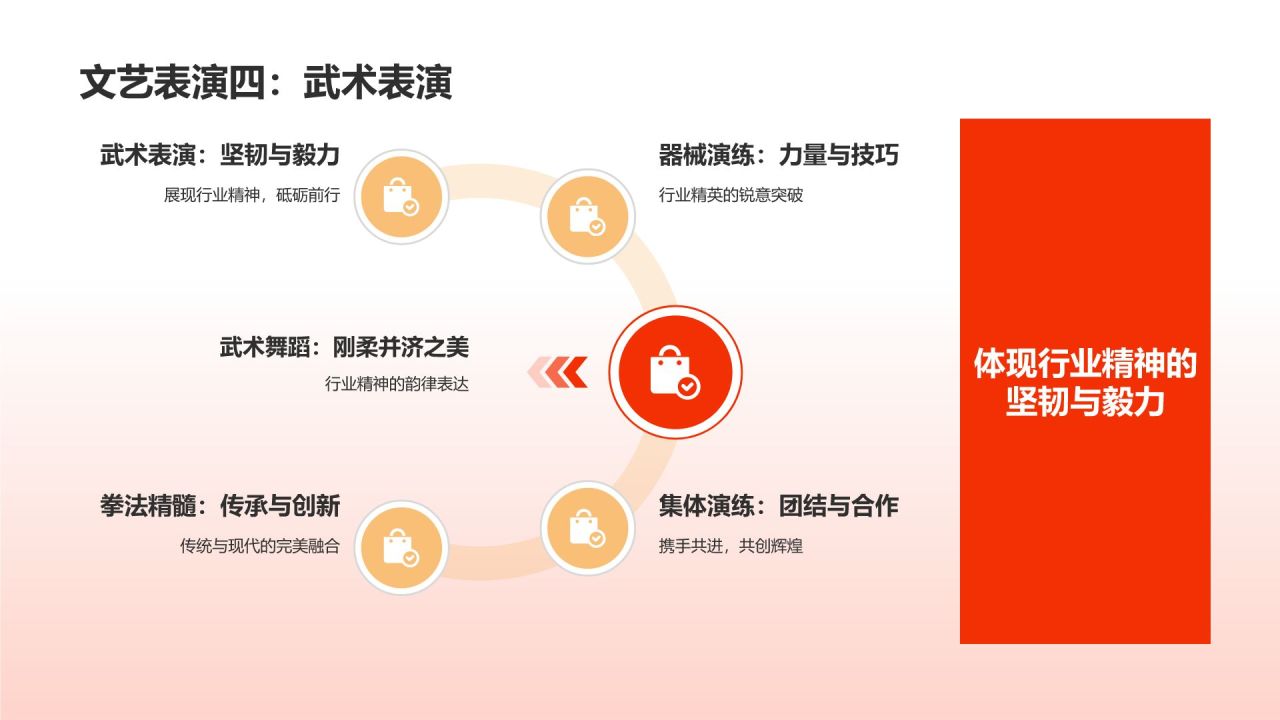 文艺表演四：武术表演

武术表演：坚韧与毅力

展现行业精神，砥砺前行

器械演练：力量与技巧

行业精英的锐意突破

武术舞蹈：刚柔并济之美

行业精神的韵律表达

拳法精髓：传承与创新

传统与现代的完美融合

集体演练：团结与合作

携手共进，共创辉煌

体现行业精神的坚韧与毅力